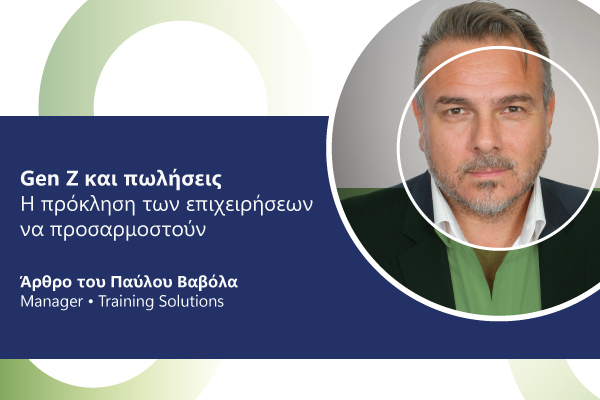 Gen Z και πωλήσεις
Η πρόκληση των επιχειρήσεων να προσαρμοστούν

Άρθρο του Παύλου Βαβόλα
Manager • Training Solutions